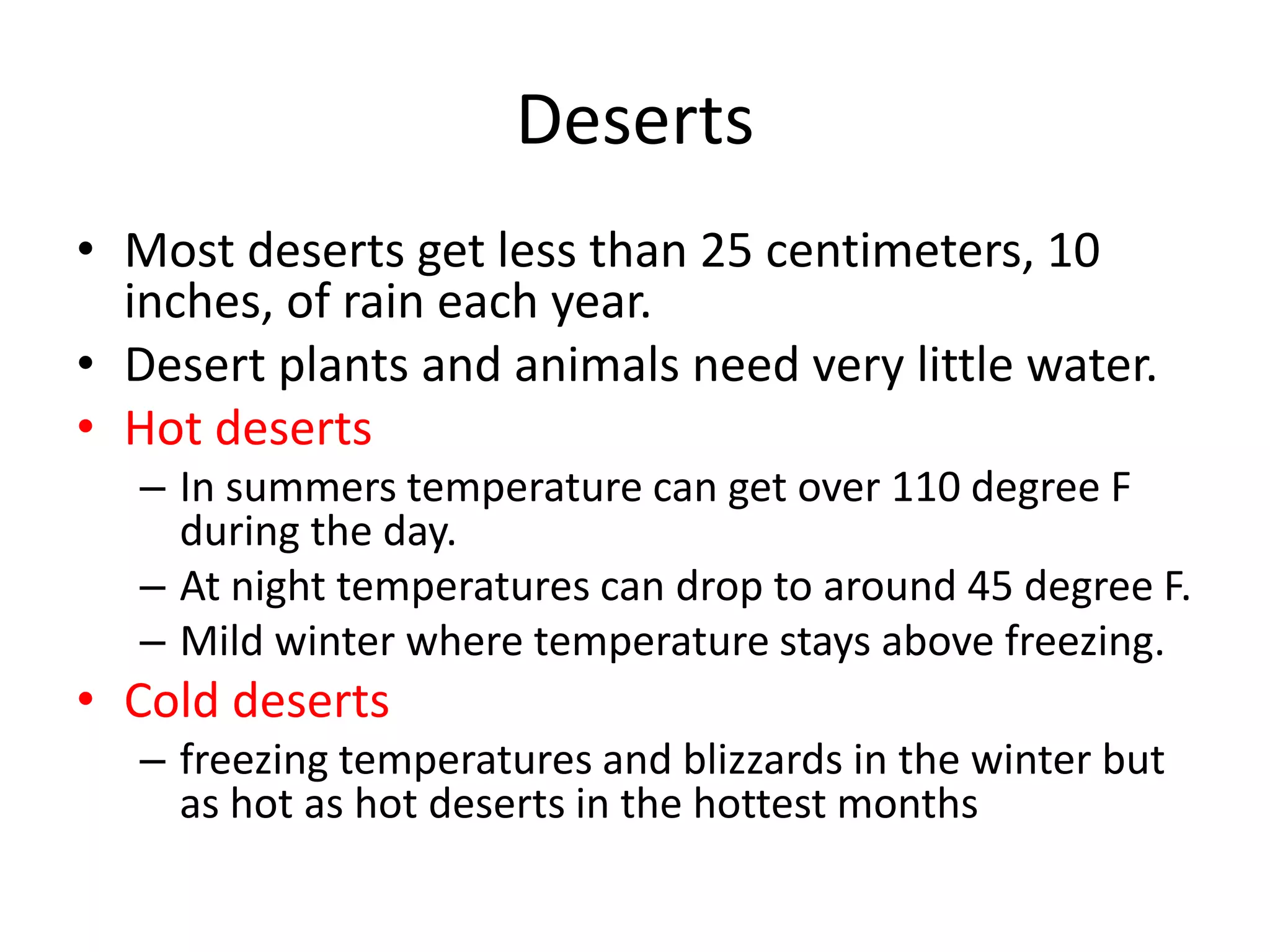 Deserts

• Most deserts get less than 25 centimeters, 10 inches, of rain each year.
• Desert plants and animals need very little water.
• Hot deserts
– In summers temperature can get over 110 degree F during the day.
– At night temperatures can drop to around 45 degree F.
– Mild winter where temperature stays above freezing.
• Cold deserts
– freezing temperatures and blizzards in the winter but as hot as hot deserts in the hottest months